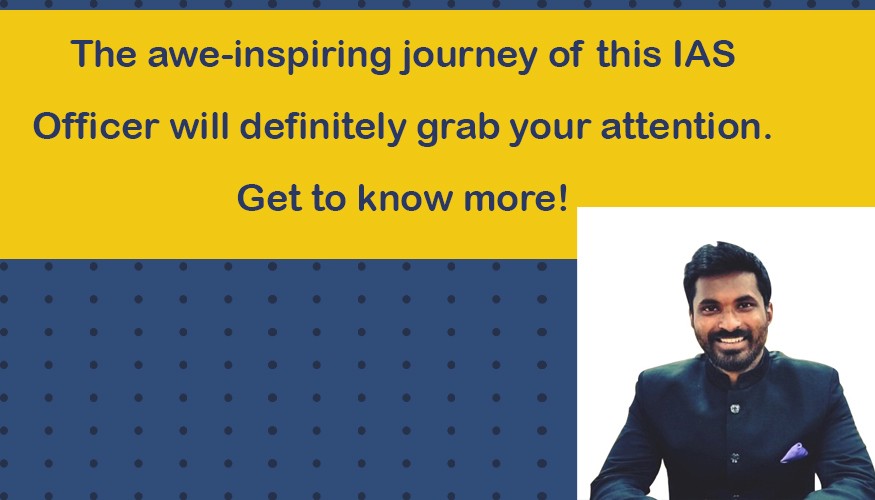 The awe-inspiring journey of this IAS Officer will definitely grab your attention.

Get to know more!